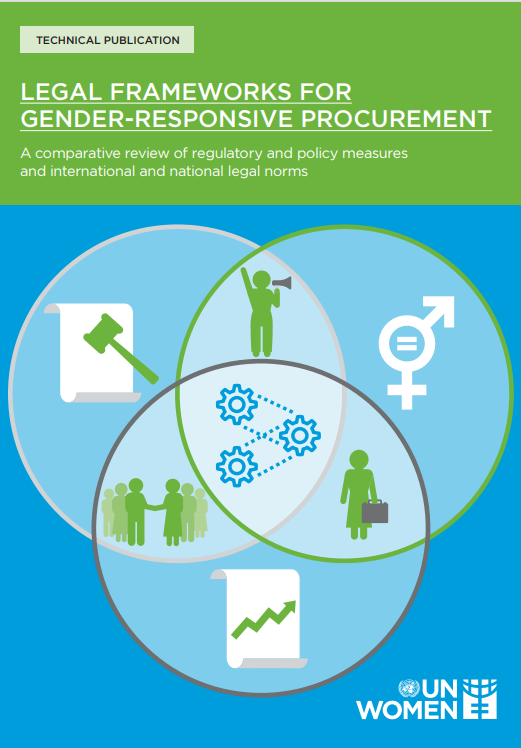 TECHNICAL PUBLICATION

LEGAL FRAMEWORKS FOR GENDER-RESPONSIVE PROCUREMENT

A comparative review of regulatory and policy measures and international and national legal norms

UN WOMEN